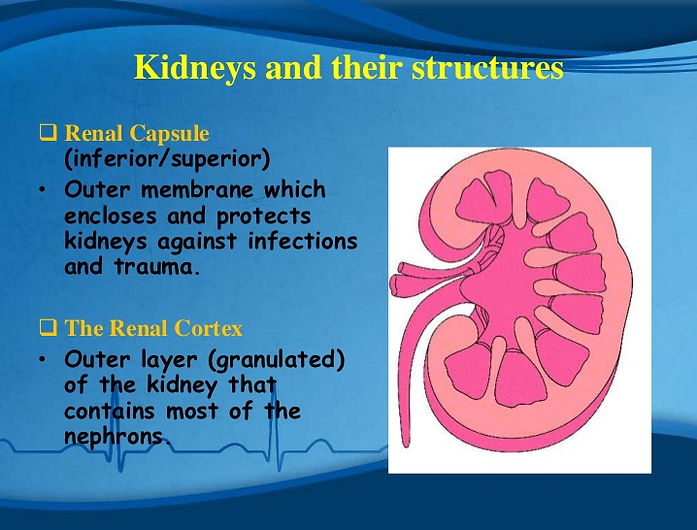 Kidneys and their structures

❑ Renal Capsule (inferior/superior)

• Outer membrane which encloses and protects kidneys against infections and trauma.

❑ The Renal Cortex

• Outer layer (granulated) of the kidney that contains most of the nephrons.